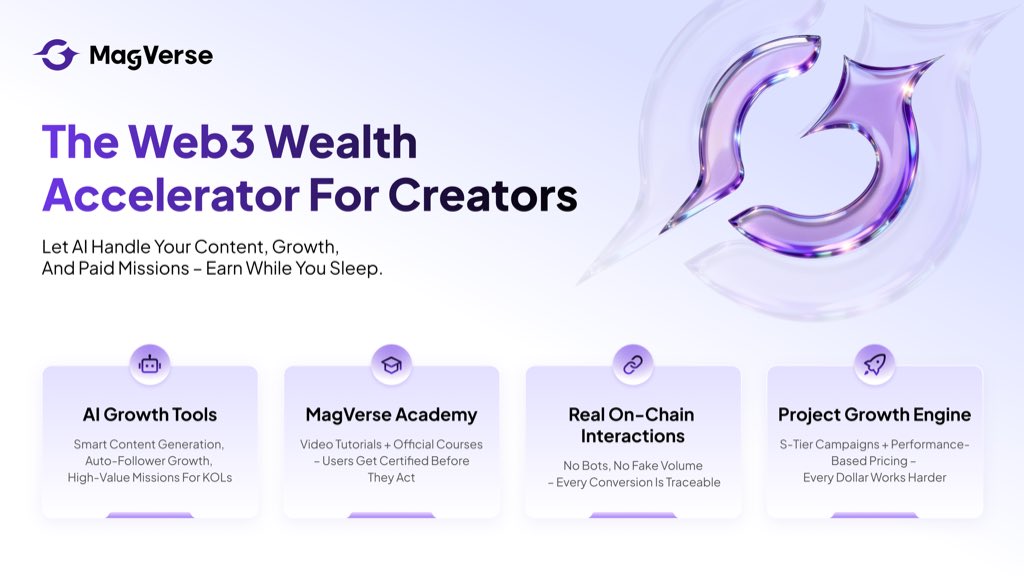 MagVerse

The Web3 Wealth Accelerator For Creators

Let AI Handle Your Content, Growth, And Paid Missions – Earn While You Sleep.

AI Growth Tools

Smart Content Generation, Auto-Follower Growth, High-Value Missions For KOLs

MagVerse Academy

Video Tutorials + Official Courses – Users Get Certified Before They Act

Real On-Chain Interactions

No Bots, No Fake Volume – Every Conversion Is Traceable

Project Growth Engine

S-Tier Campaigns + Performance-Based Pricing – Every Dollar Works Harder